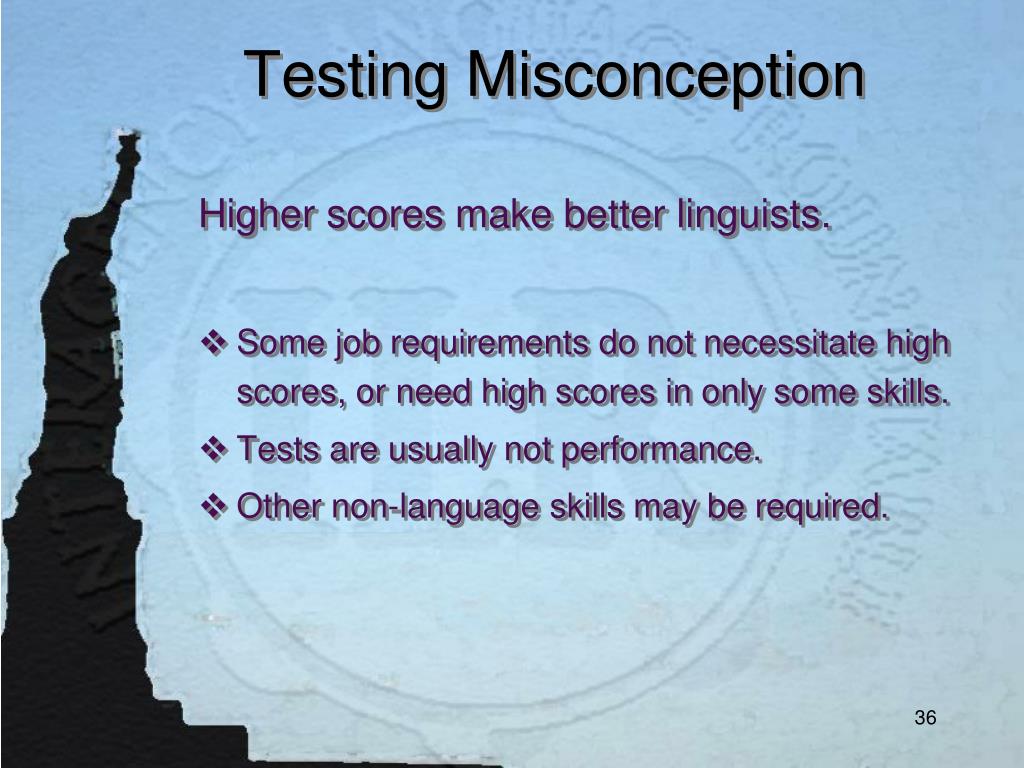 Testing Misconception

Higher scores make better linguists.

❖ Some job requirements do not necessitate high scores, or need high scores in only some skills.

❖ Tests are usually not performance.

❖ Other non-language skills may be required.

36